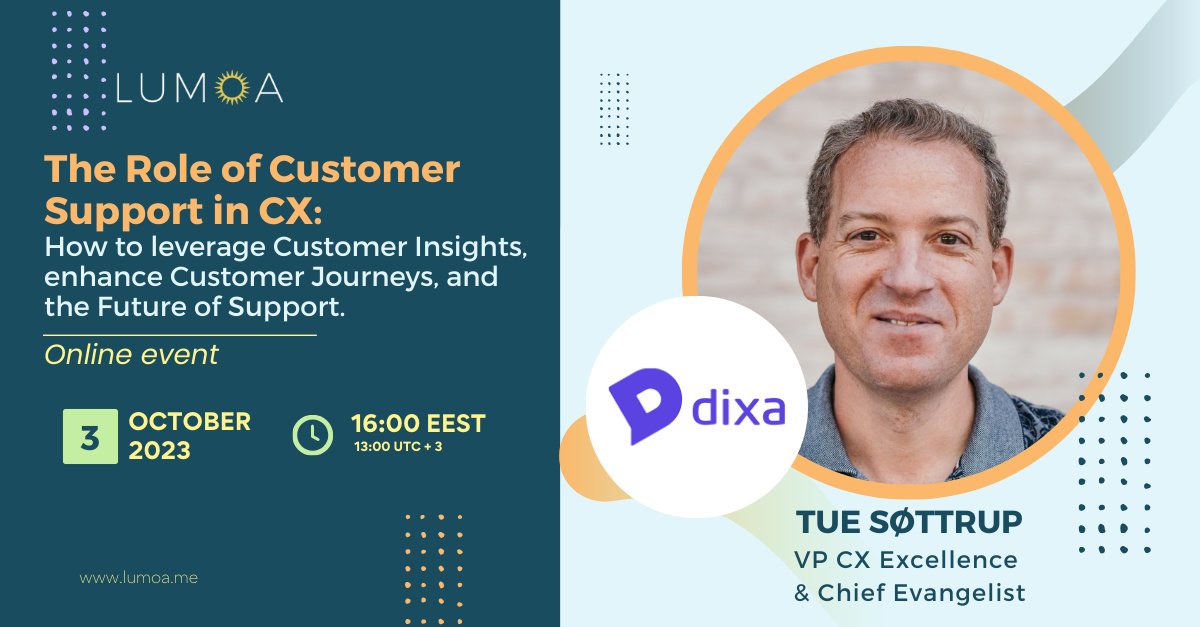 LUMOA

The Role of Customer Support in CX:
How to leverage Customer Insights, enhance Customer Journeys, and the Future of Support.

Online event

3 OCTOBER 2023

16:00 EEST
13:00 UTC + 3

www.lumoa.me

dixa

TUE SØTTRUP
VP CX Excellence & Chief Evangelist